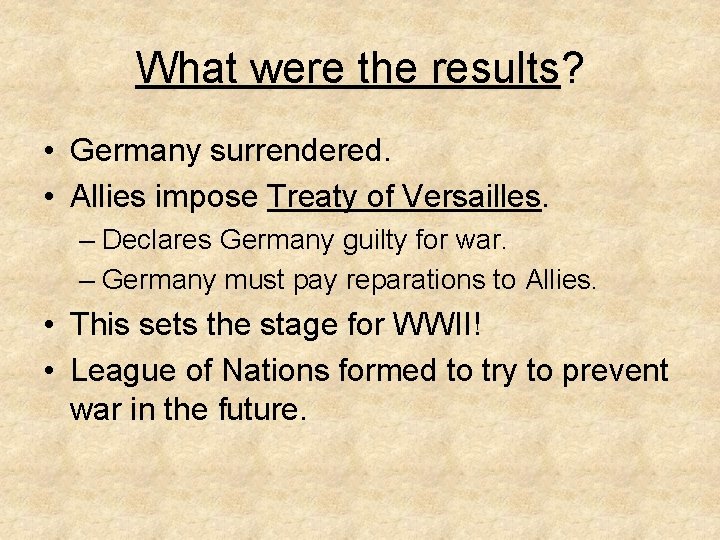 What were the results?

• Germany surrendered.
• Allies impose Treaty of Versailles.
  – Declares Germany guilty for war.
  – Germany must pay reparations to Allies.
• This sets the stage for WWII!
• League of Nations formed to try to prevent war in the future.